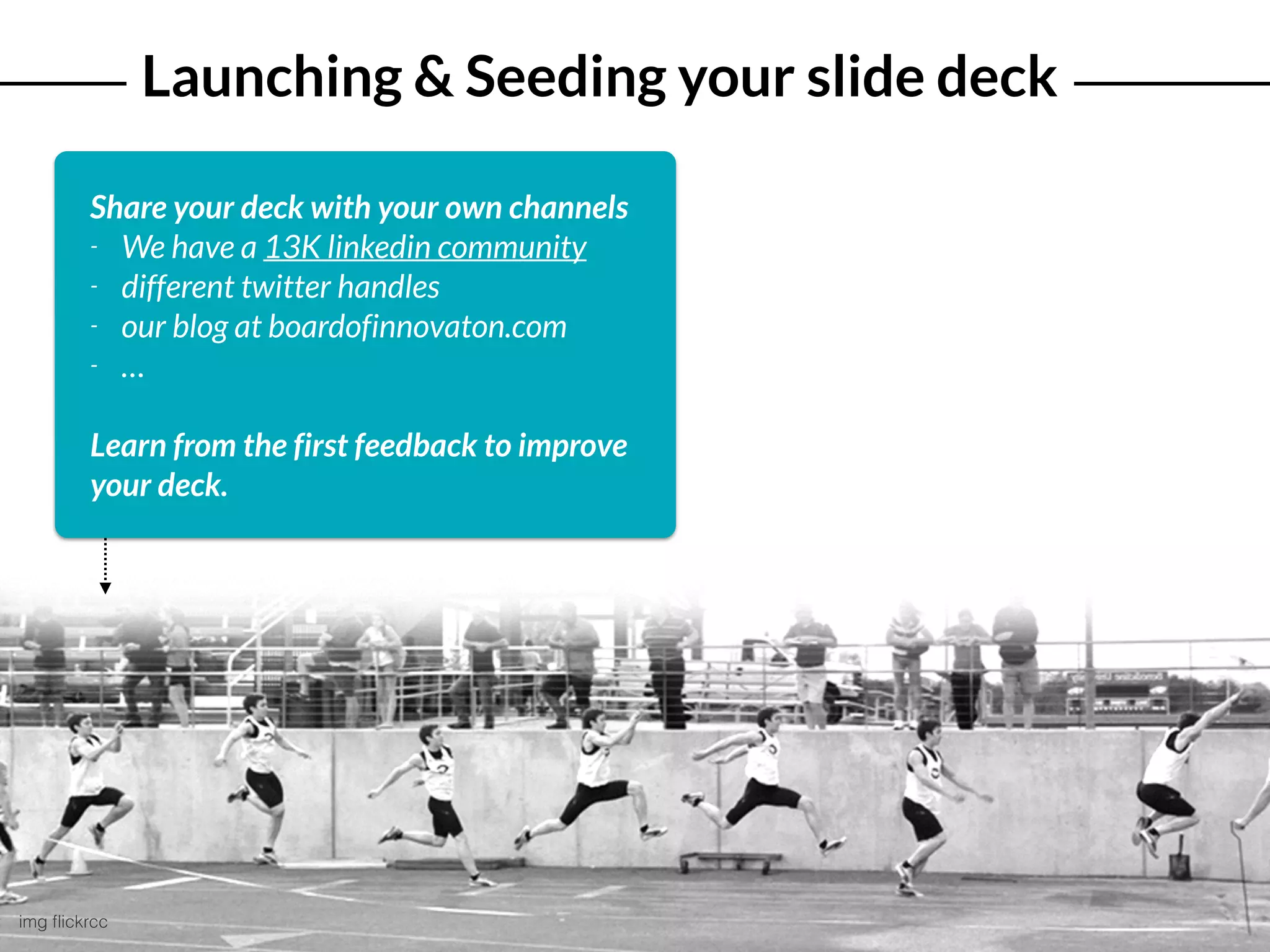 Launching & Seeding your slide deck

Share your deck with your own channels
- We have a 13K linkedin community
- different twitter handles
- our blog at boardofinnovaton.com
- …

Learn from the first feedback to improve your deck.

img flickrcc